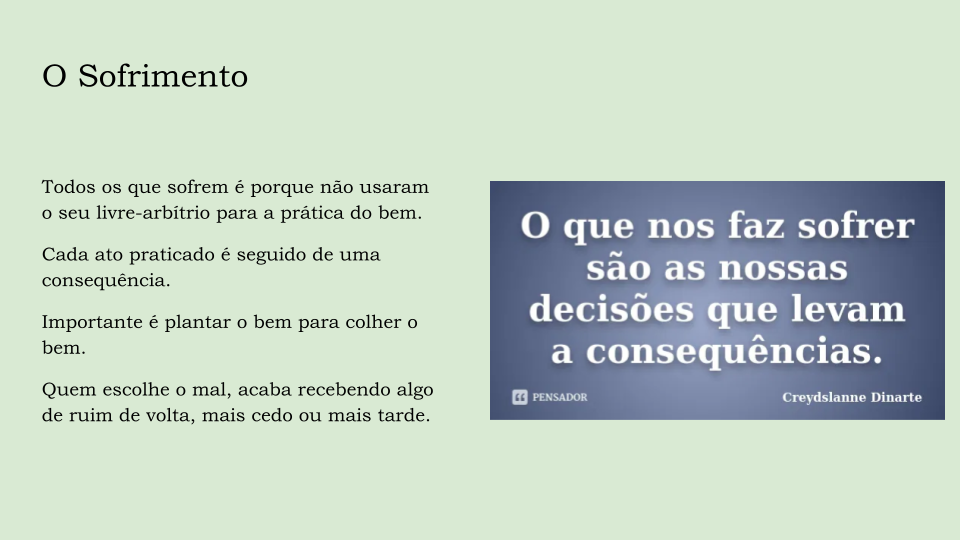 O Sofrimento

Todos os que sofrem é porque não usaram o seu livre-arbítrio para a prática do bem.

Cada ato praticado é seguido de uma consequência.

Importante é plantar o bem para colher o bem.

Quem escolhe o mal, acaba recebendo algo de ruim de volta, mais cedo ou mais tarde.

O que nos faz sofrer são as nossas decisões que levam a consequências.

PENSADOR

Creydslanne Dinarte